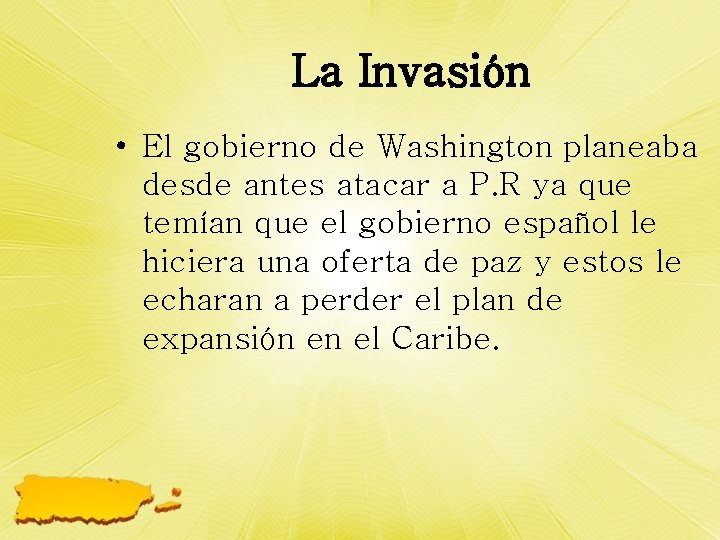 La Invasión

• El gobierno de Washington planeaba desde antes atacar a P.R ya que temían que el gobierno español le hiciera una oferta de paz y estos le echaran a perder el plan de expansión en el Caribe.